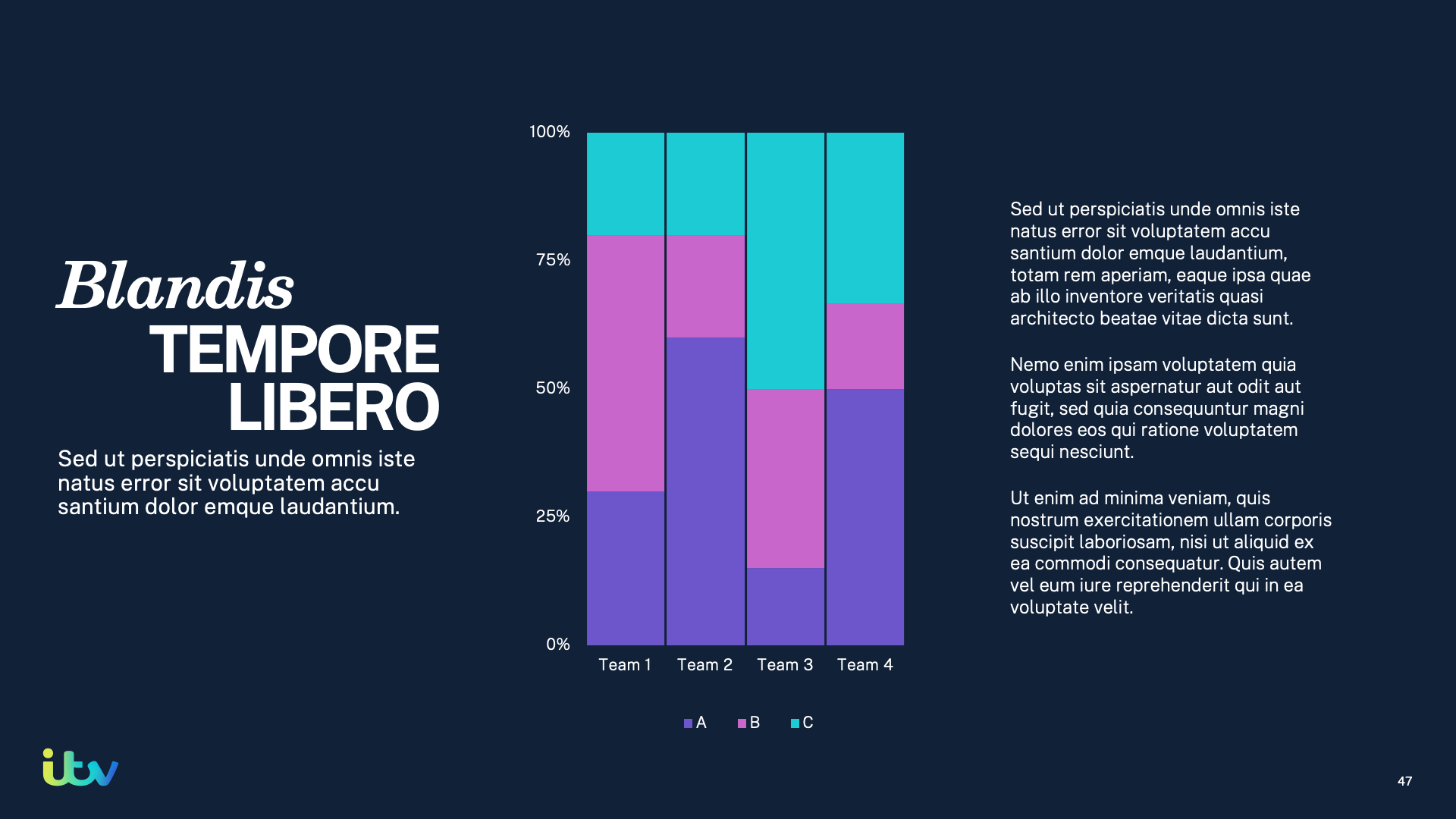 Blandis
TEMPORE
LIBERO

Sed ut perspiciatis unde omnis iste natus error sit voluptatem accu santium dolor emque laudantium.

100%
75%
50%
25%
0%

Team 1 Team 2 Team 3 Team 4

A B C

Sed ut perspiciatis unde omnis iste natus error sit voluptatem accu santium dolor emque laudantium, totam rem aperiam, eaque ipsa quae ab illo inventore veritatis quasi architecto beatae vitae dicta sunt.

Nemo enim ipsam voluptatem quia voluptas sit aspernatur aut odit aut fugit, sed quia consequuntur magni dolores eos qui ratione voluptatem sequi nesciunt.

Ut enim ad minima veniam, quis nostrum exercitationem ullam corporis suscipit laboriosam, nisi ut aliquid ex ea commodi consequatur. Quis autem vel eum iure reprehenderit qui in ea voluptate velit.

itv

47